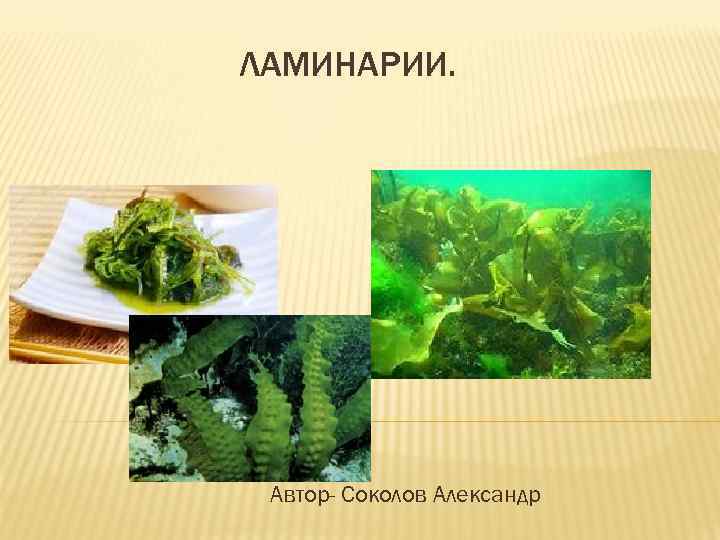 ЛАМИНАРИИ.

Автор- Соколов Александр